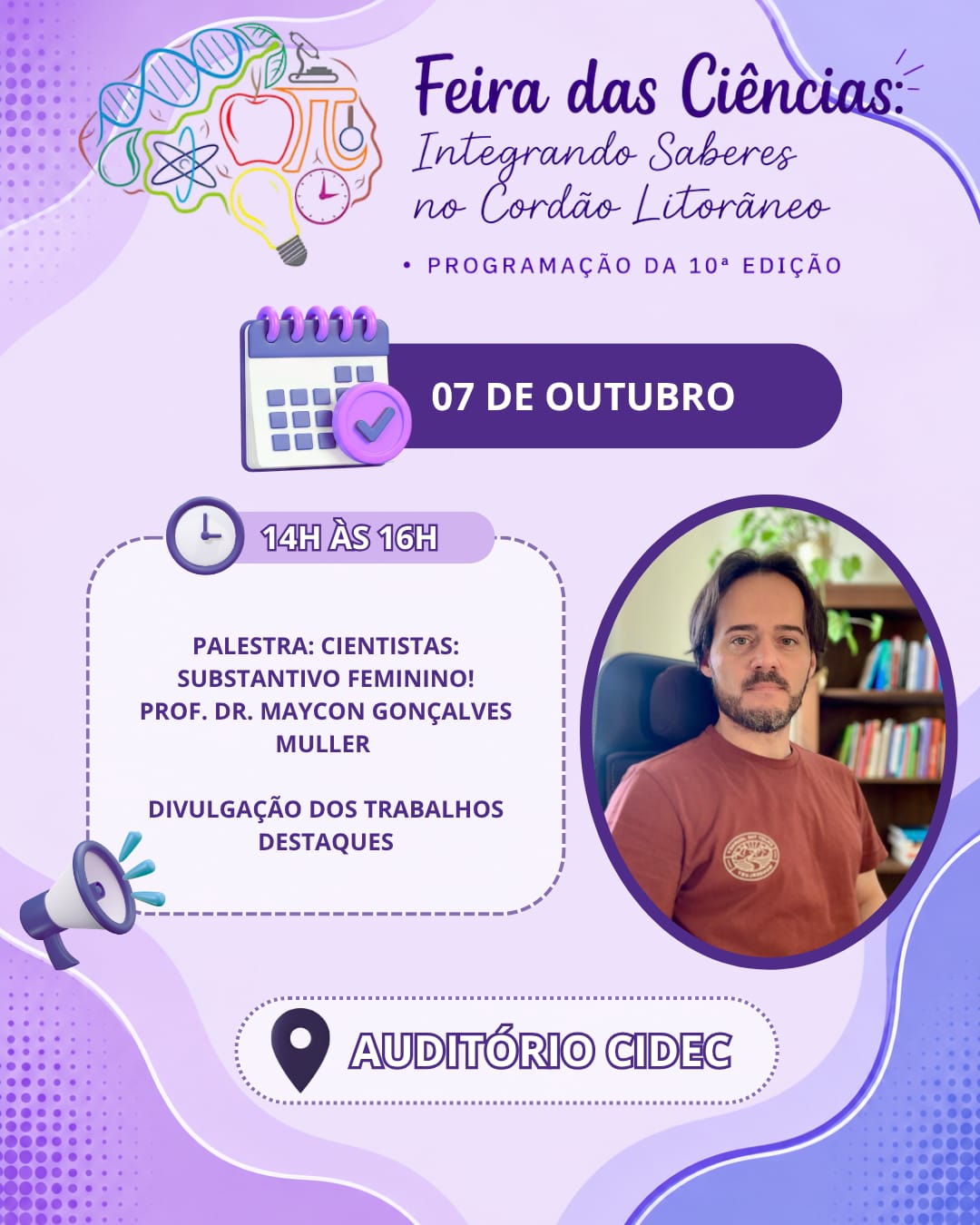 Feira das Ciências:
Integrando Saberes no Cordão Litorâneo

• PROGRAMAÇÃO DA 10ª EDIÇÃO

07 DE OUTUBRO

14H ÀS 16H

PALESTRA: CIENTISTAS: SUBSTANTIVO FEMININO!
PROF. DR. MAYCON GONÇALVES MULLER

DIVULGAÇÃO DOS TRABALHOS DESTAQUES

AUDITÓRIO CIDEC